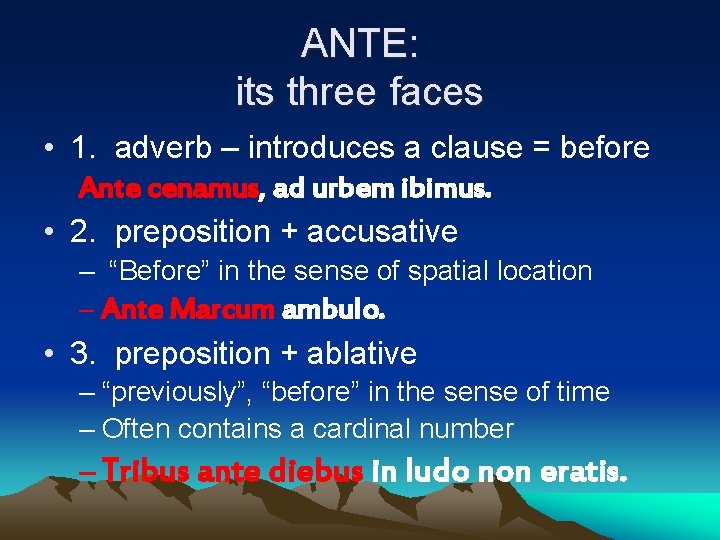 ANTE:
its three faces

• 1. adverb – introduces a clause = before
Ante cenamus, ad urbem ibimus.

• 2. preposition + accusative
– "Before" in the sense of spatial location
– Ante Marcum ambulo.

• 3. preposition + ablative
– "previously", "before" in the sense of time
– Often contains a cardinal number
– Tribus ante diebus in ludo non eratis.